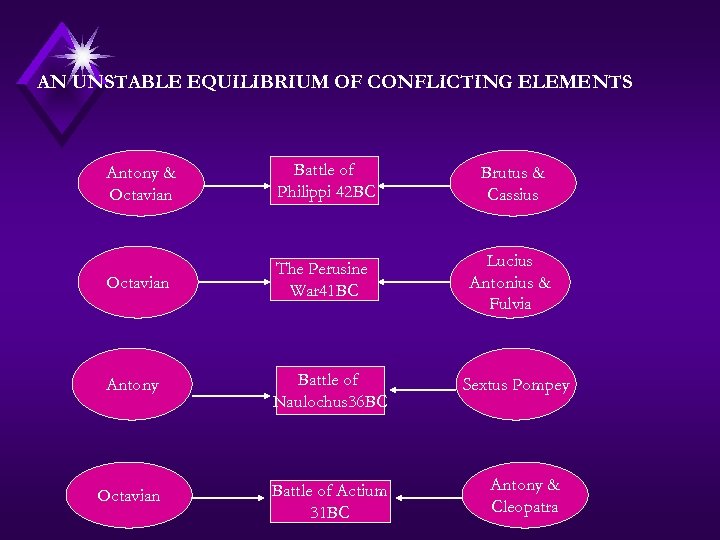 AN UNSTABLE EQUILIBRIUM OF CONFLICTING ELEMENTS

Antony & Octavian

Battle of Philippi 42BC

Brutus & Cassius

Octavian

The Perusine War41BC

Lucius Antonius & Fulvia

Antony

Battle of Naulochus36BC

Sextus Pompey

Octavian

Battle of Actium 31BC

Antony & Cleopatra